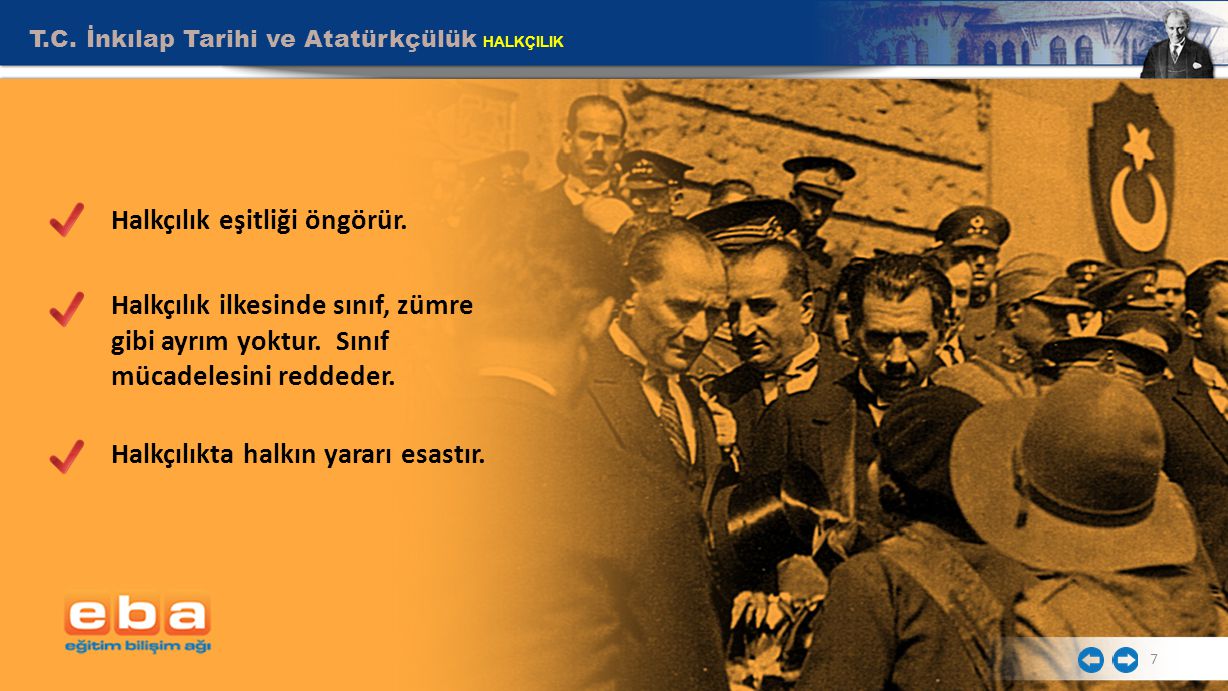 T.C. İnkılap Tarihi ve Atatürkçülük HALKÇILIK

Halkçılık eşitliği öngörür.

Halkçılık ilkesinde sınıf, zümre gibi ayrım yoktur. Sınıf mücadelesini reddeder.

Halkçılıkta halkın yararı esastır.

eba
eğitim bilişim ağı

7